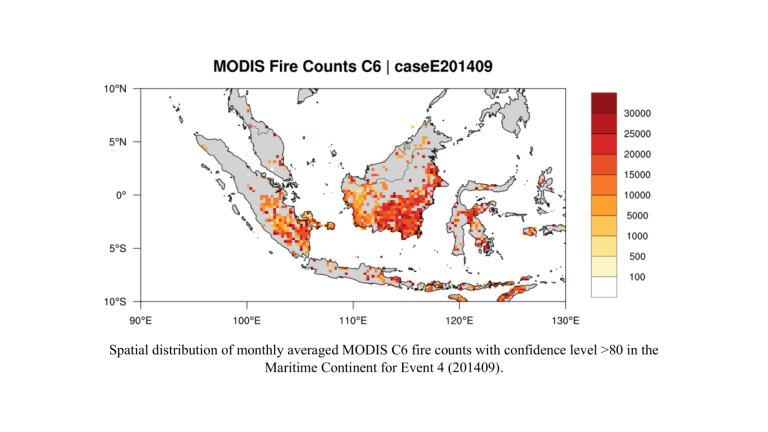 MODIS Fire Counts C6 | caseE201409

10°N
5°N
0°
5°S
10°S

90°E 100°E 110°E 120°E 130°E

30000
25000
20000
15000
10000
5000
1000
500
100

Spatial distribution of monthly averaged MODIS C6 fire counts with confidence level >80 in the Maritime Continent for Event 4 (201409).